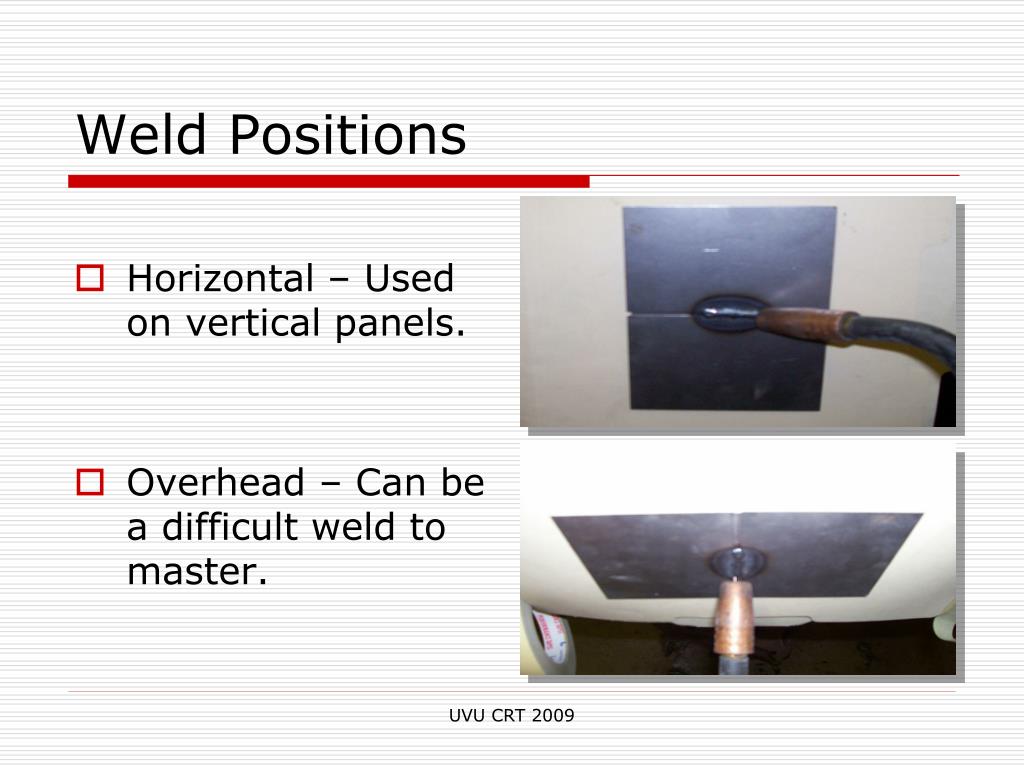 Weld Positions

Horizontal – Used on vertical panels.

Overhead – Can be a difficult weld to master.

UVU CRT 2009